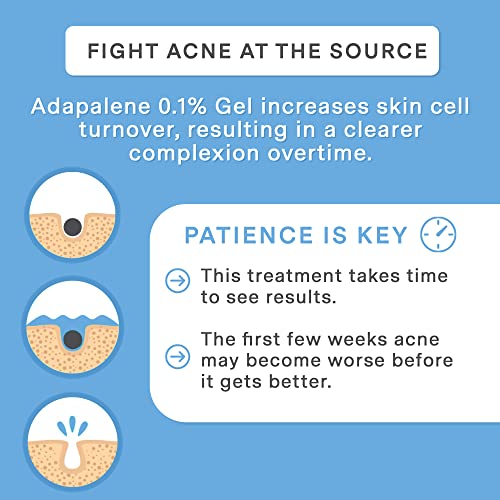 FIGHT ACNE AT THE SOURCE

Adapalene 0.1% Gel increases skin cell turnover, resulting in a clearer complexion overtime.

PATIENCE IS KEY

This treatment takes time to see results.

The first few weeks acne may become worse before it gets better.